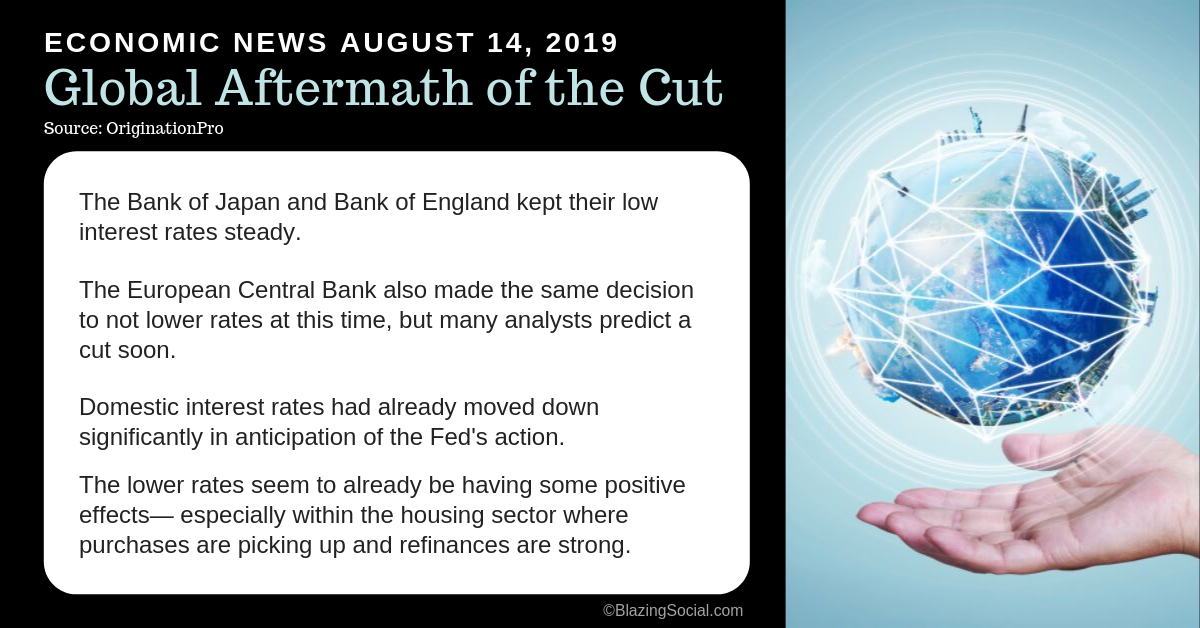 ECONOMIC NEWS AUGUST 14, 2019
Global Aftermath of the Cut
Source: OriginationPro

The Bank of Japan and Bank of England kept their low interest rates steady.

The European Central Bank also made the same decision to not lower rates at this time, but many analysts predict a cut soon.

Domestic interest rates had already moved down significantly in anticipation of the Fed's action.

The lower rates seem to already be having some positive effects— especially within the housing sector where purchases are picking up and refinances are strong.

©BlazingSocial.com